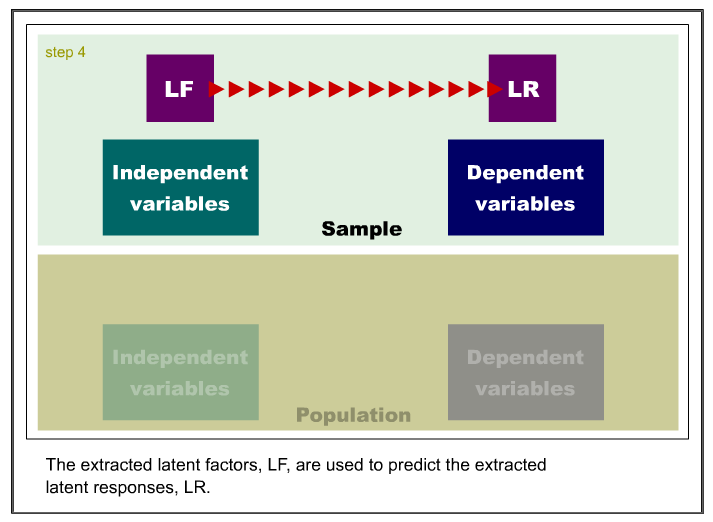 step 4

LF

LR

Independent variables

Dependent variables

Sample

Independent variables

Dependent variables

Population

The extracted latent factors, LF, are used to predict the extracted latent responses, LR.